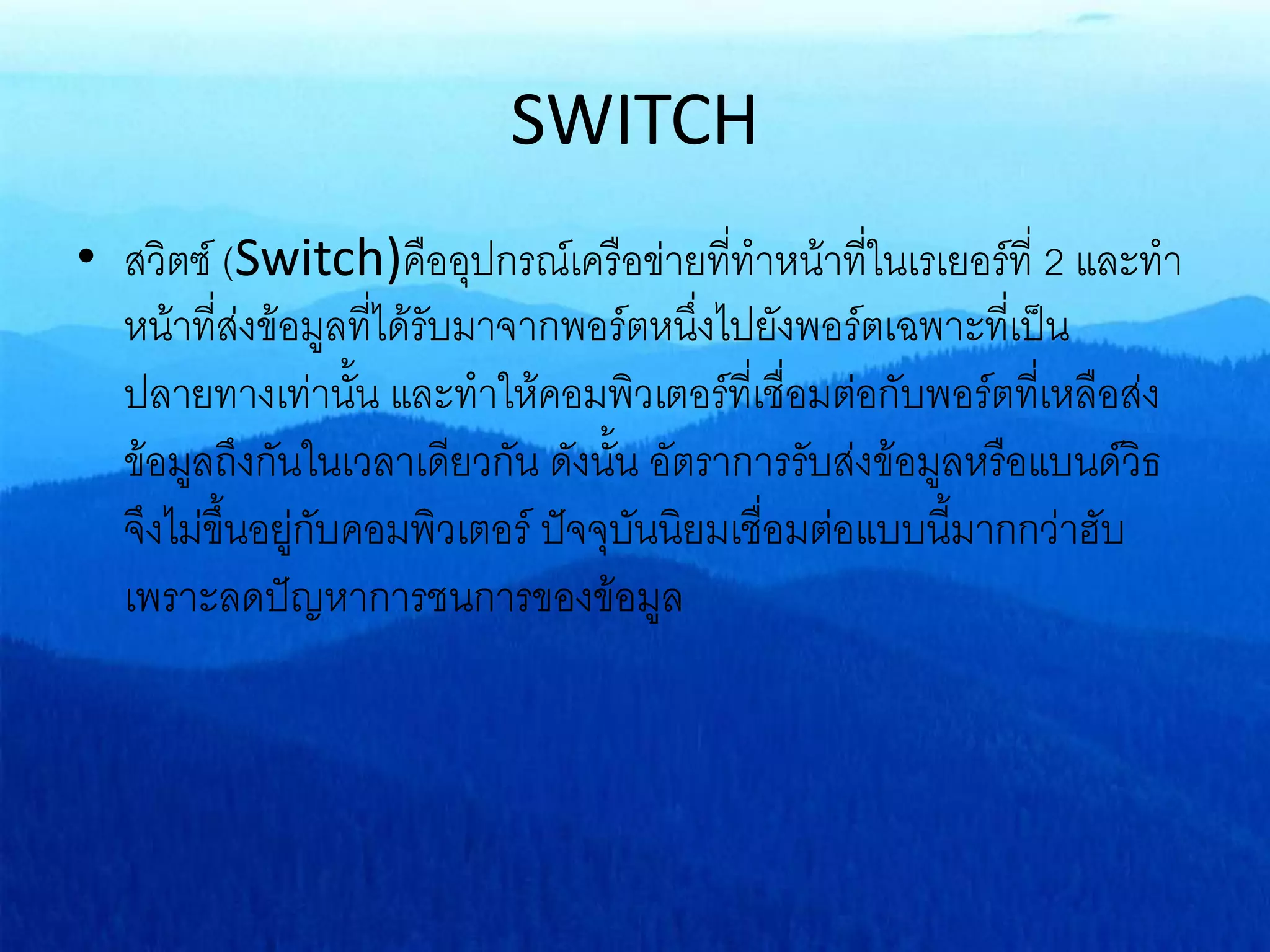 SWITCH

• สวิตซ์ (Switch)คืออุปกรณ์เครือข่ายที่ทำหน้าที่ในเรเยอร์ที่ 2 และทำหน้าที่ส่งข้อมูลที่ได้รับมาจากพอร์ตหนึ่งไปยังพอร์ตเฉพาะที่เป็นปลายทางเท่านั้น และทำให้คอมพิวเตอร์ที่เชื่อมต่อกับพอร์ตที่เหลือส่งข้อมูลถึงกันในเวลาเดียวกัน ดังนั้น อัตราการรับส่งข้อมูลหรือแบนด์วิธจึงไม่ขึ้นอยู่กับคอมพิวเตอร์ ปัจจุบันนิยมเชื่อมต่อแบบนี้มากกว่าฮับ เพราะลดปัญหาการชนการของข้อมูล